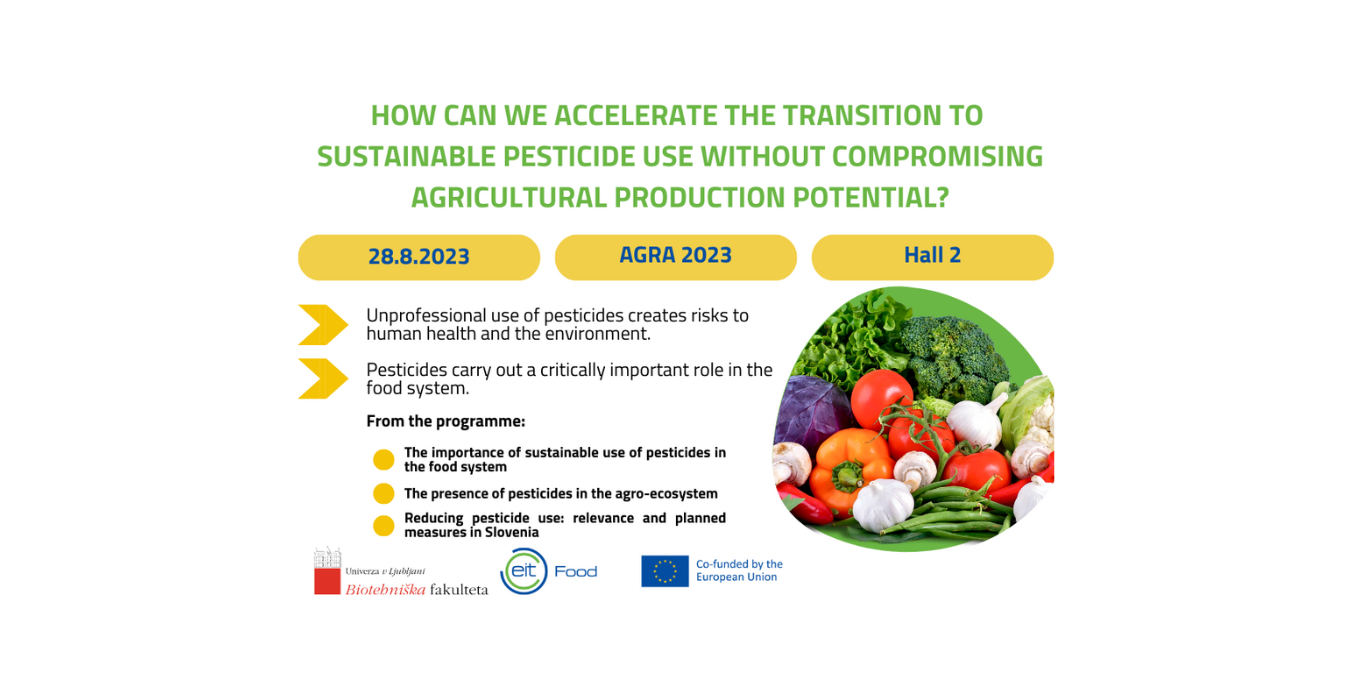 HOW CAN WE ACCELERATE THE TRANSITION TO SUSTAINABLE PESTICIDE USE WITHOUT COMPROMISING AGRICULTURAL PRODUCTION POTENTIAL?

28.8.2023

AGRA 2023

Hall 2

Unprofessional use of pesticides creates risks to human health and the environment.

Pesticides carry out a critically important role in the food system.

From the programme:

The importance of sustainable use of pesticides in the food system

The presence of pesticides in the agro-ecosystem

Reducing pesticide use: relevance and planned measures in Slovenia

Univerza v Ljubljani
Biotehniška fakulteta

eit Food

Co-funded by the European Union